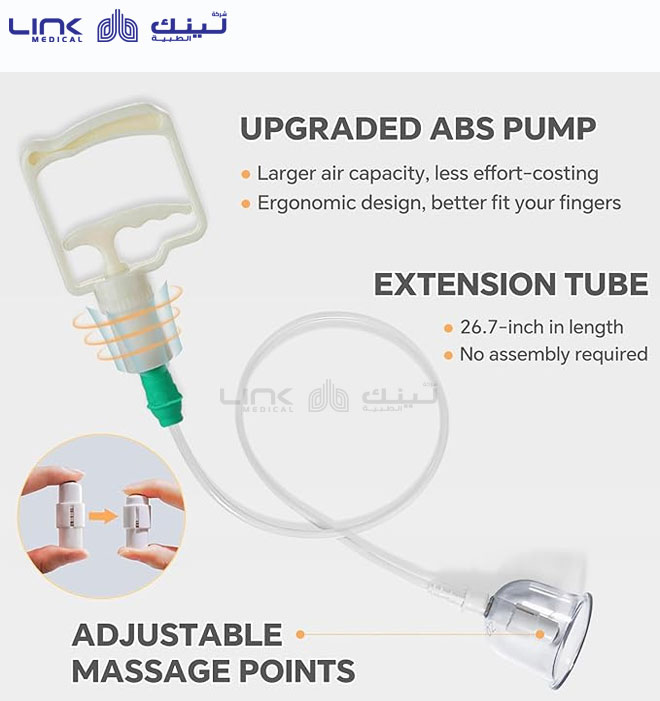 LINK MEDICAL شركة لينك الطبية

UPGRADED ABS PUMP

• Larger air capacity, less effort-costing
• Ergonomic design, better fit your fingers

EXTENSION TUBE

• 26.7-inch in length
• No assembly required

LINK MEDICAL شركة لينك الطبية

ADJUSTABLE MASSAGE POINTS